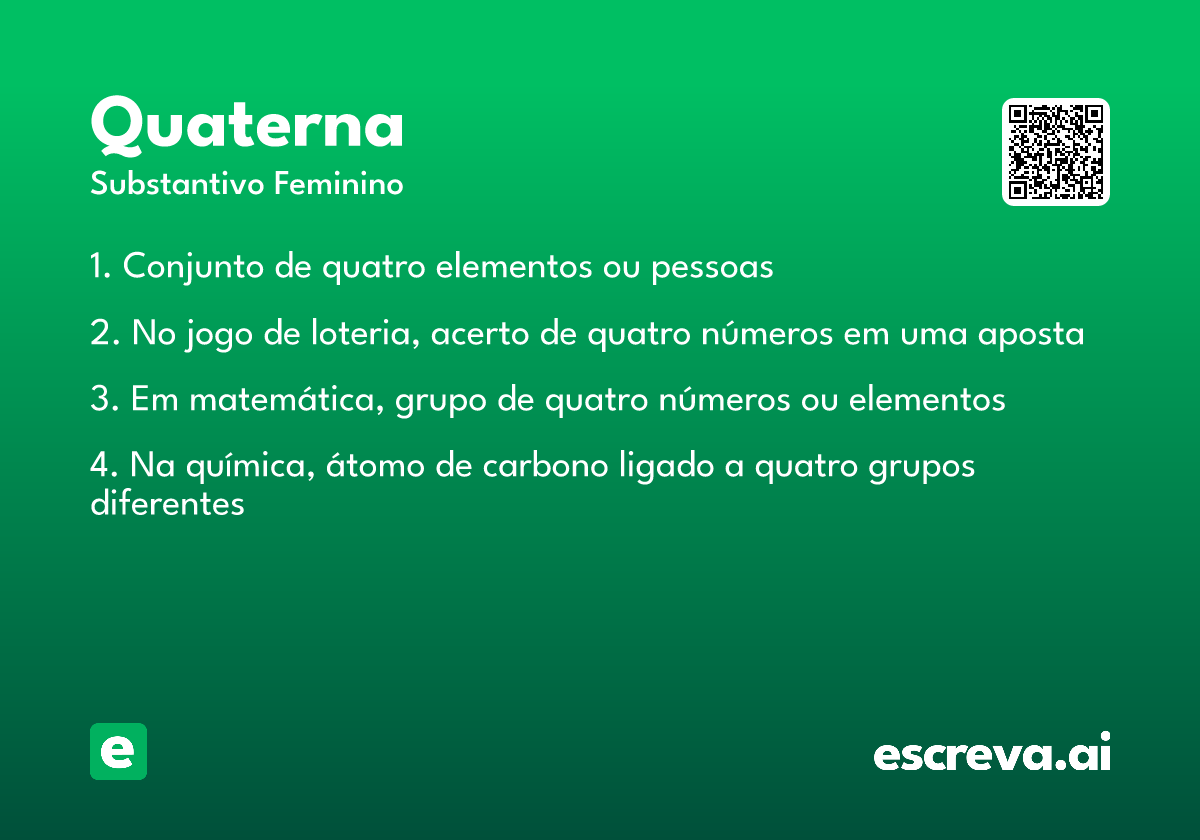 Quaterna
Substantivo Feminino

1. Conjunto de quatro elementos ou pessoas

2. No jogo de loteria, acerto de quatro números em uma aposta

3. Em matemática, grupo de quatro números ou elementos

4. Na química, átomo de carbono ligado a quatro grupos diferentes

e

escreva.ai